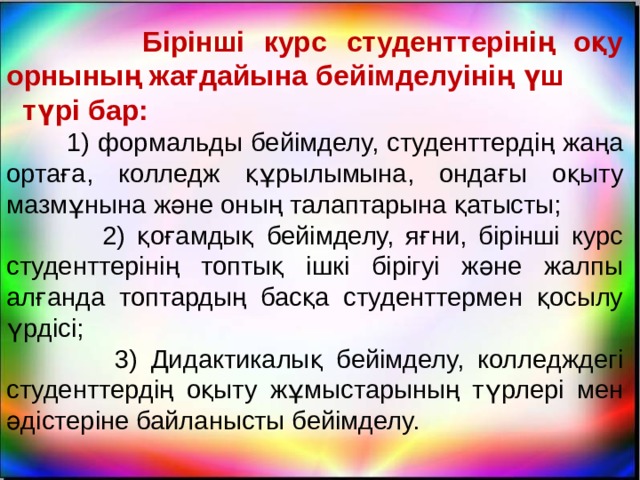 Бірінші курс студенттерінің оқу орнының жағдайына бейімделуінің үш түрі бар:

1) формальды бейімделу, студенттердің жаңа ортаға, колледж құрылымына, ондағы оқыту мазмұнына және оның талаптарына қатысты;

2) қоғамдық бейімделу, яғни, бірінші курс студенттерінің топтық ішкі бірігуі және жалпы алғанда топтардың басқа студенттермен қосылу үрдісі;

3) Дидактикалық бейімделу, колледждегі студенттердің оқыту жұмыстарының түрлері мен әдістеріне байланысты бейімделу.